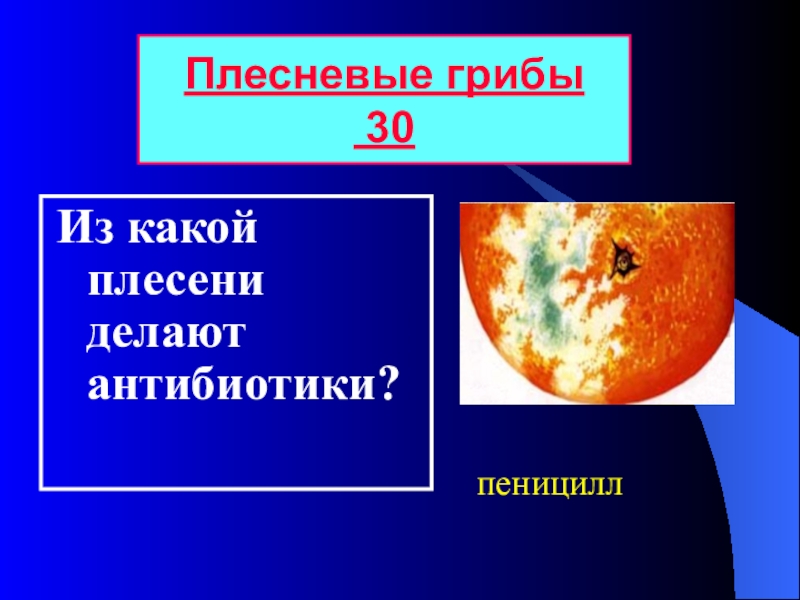 Плесневые грибы
30

Из какой плесени делают антибиотики?

пеницилл